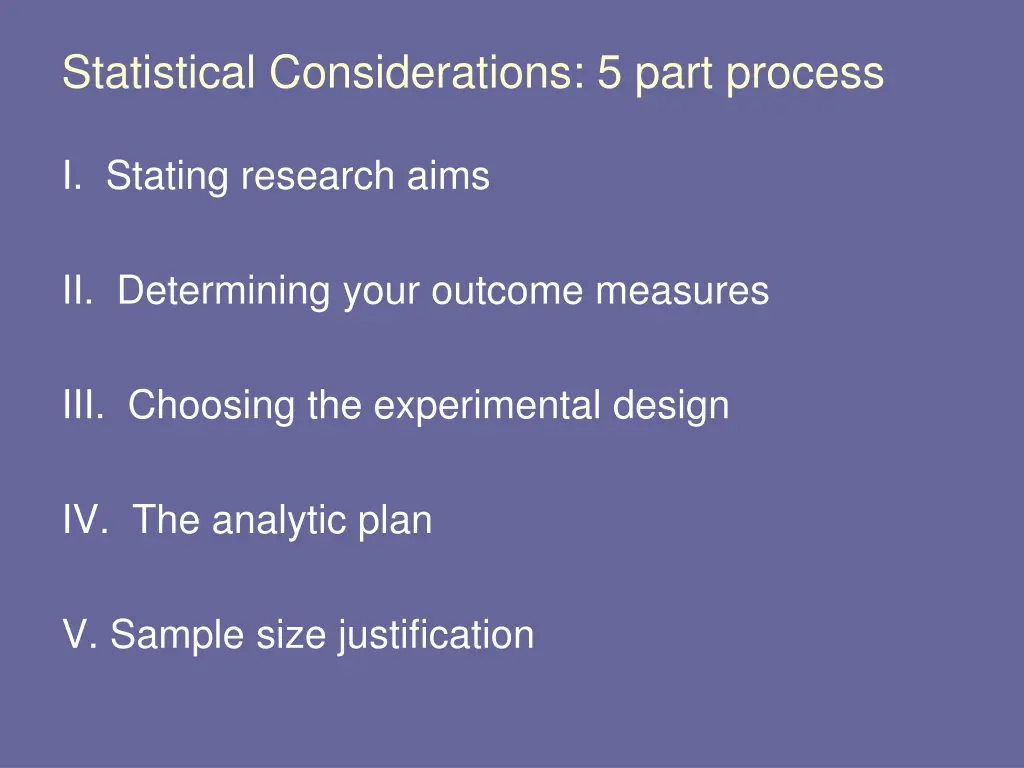 Statistical Considerations: 5 part process

I. Stating research aims

II. Determining your outcome measures

III. Choosing the experimental design

IV. The analytic plan

V. Sample size justification